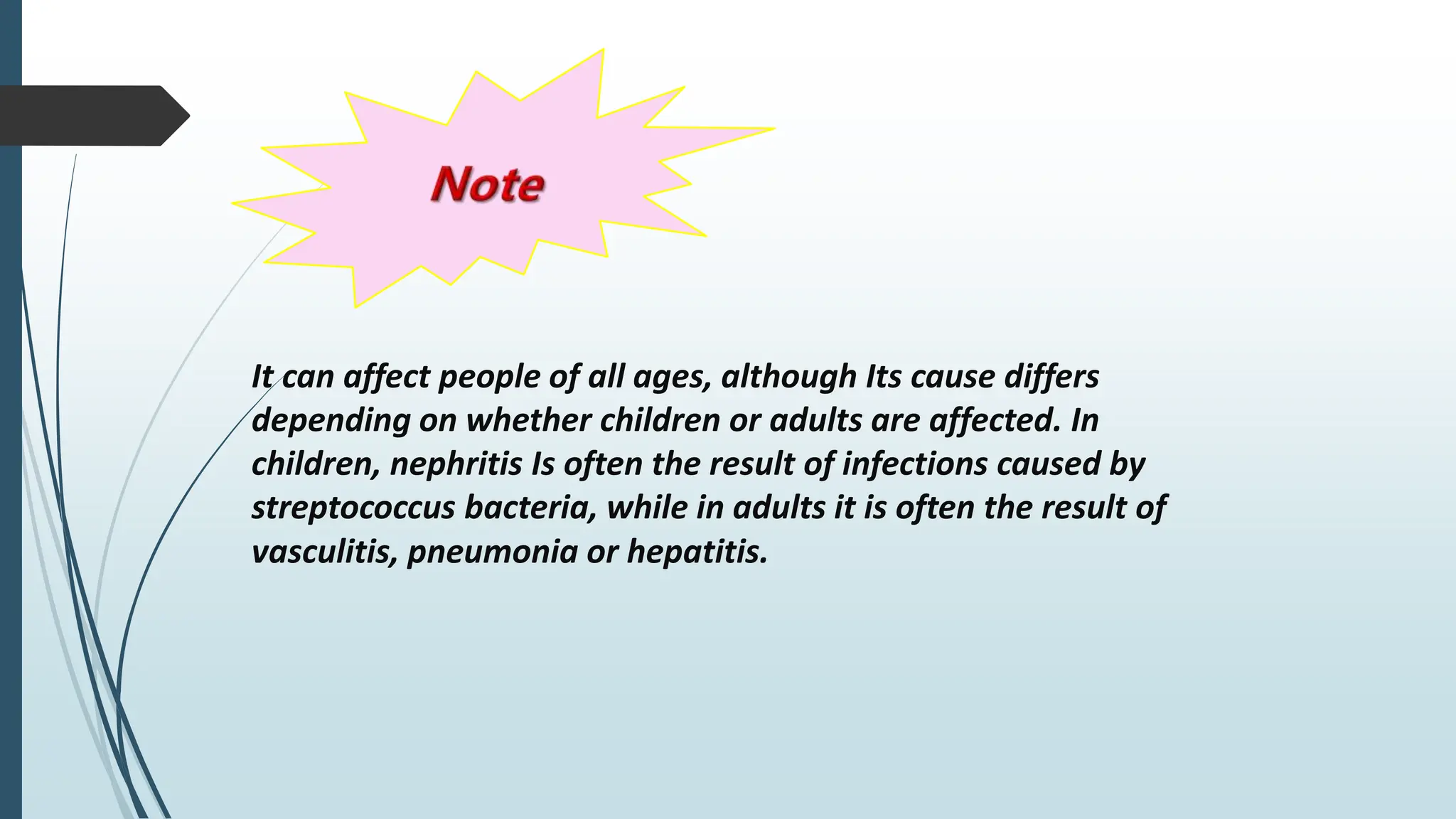 Note

It can affect people of all ages, although Its cause differs depending on whether children or adults are affected. In children, nephritis Is often the result of infections caused by streptococcus bacteria, while in adults it is often the result of vasculitis, pneumonia or hepatitis.